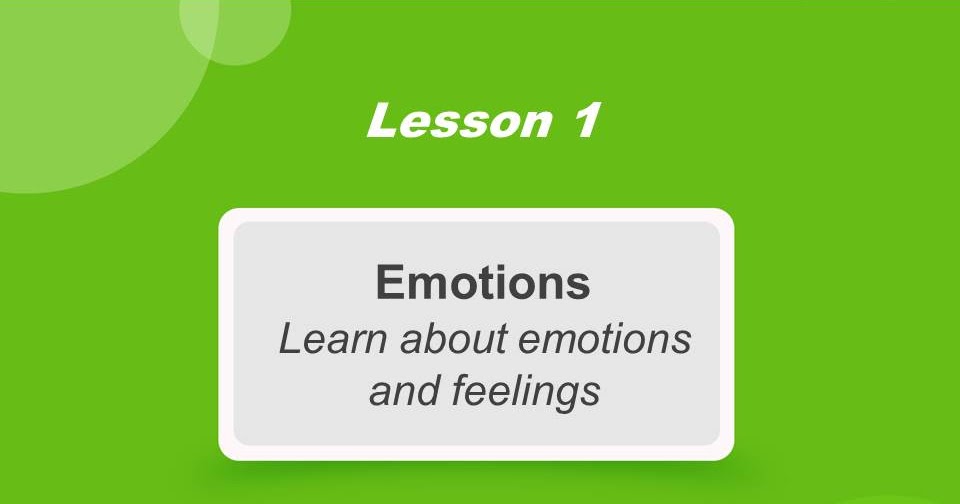 Lesson 1

Emotions
Learn about emotions and feelings